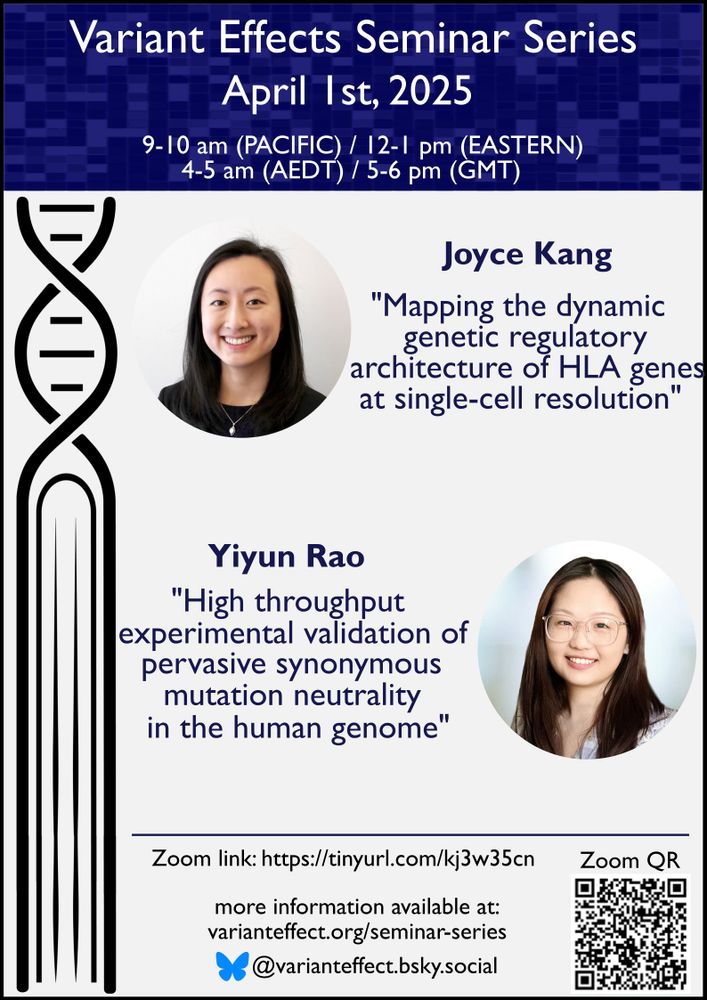 Variant Effects Seminar Series
April 1st, 2025

9-10 am (PACIFIC) / 12-1 pm (EASTERN)
4-5 am (AEDT) / 5-6 pm (GMT)

Joyce Kang

"Mapping the dynamic genetic regulatory architecture of HLA genes at single-cell resolution"

Yiyun Rao

"High throughput experimental validation of pervasive synonymous mutation neutrality in the human genome"

Zoom link: https://tinyurl.com/kj3w35cn

Zoom QR

more information available at:
varianteffect.org/seminar-series

@varianteffect.bsky.social